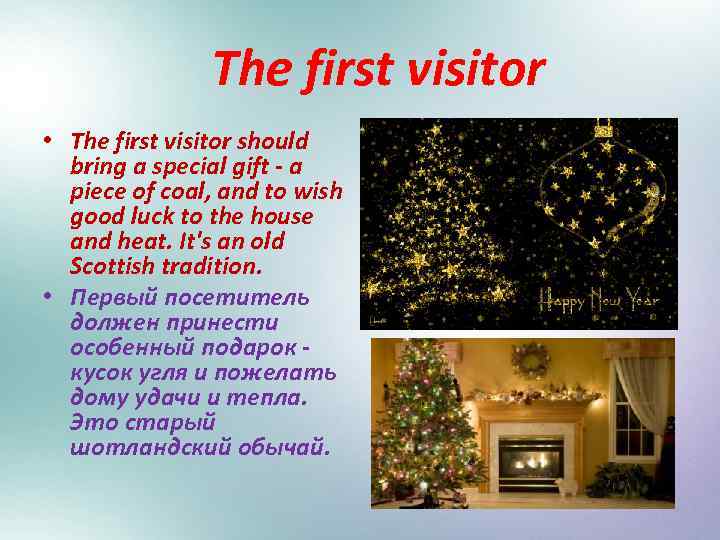 The first visitor

• The first visitor should bring a special gift - a piece of coal, and to wish good luck to the house and heat. It's an old Scottish tradition.

• Первый посетитель должен принести особенный подарок - кусок угля и пожелать дому удачи и тепла. Это старый шотландский обычай.

Happy New Year